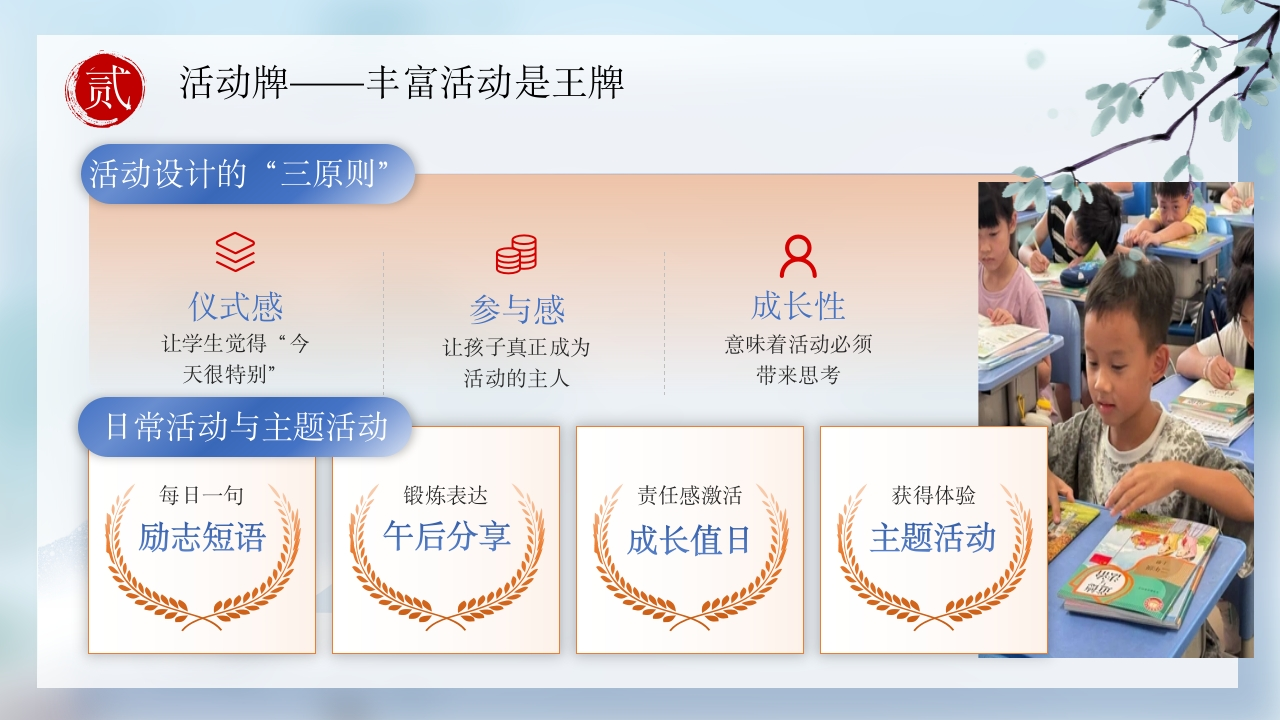 贰

活动牌——丰富活动是王牌

活动设计的“三原则”

仪式感
让学生觉得“今天很特别”

参与感
让孩子真正成为活动的主人

成长性
意味着活动必须带来思考

日常活动与主题活动

每日一句
励志短语

锻炼表达
午后分享

责任感激活
成长值日

获得体验
主题活动